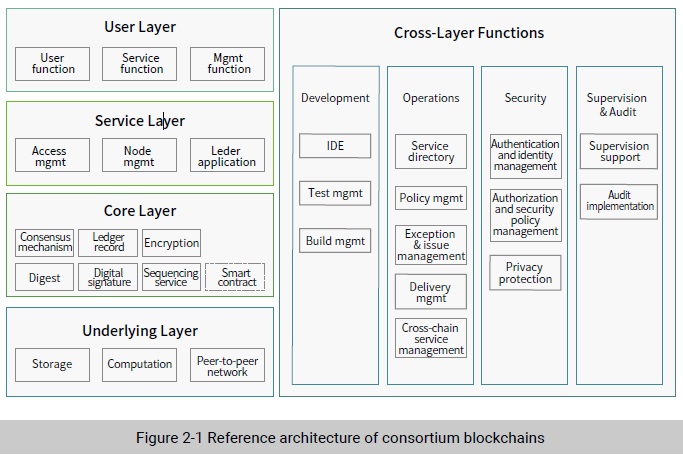 User Layer

User function

Service function

Mgmt function

Service Layer

Access mgmt

Node mgmt

Leder application

Core Layer

Consensus mechanism

Ledger record

Encryption

Digest

Digital signature

Sequencing service

Smart contract

Underlying Layer

Storage

Computation

Peer-to-peer network

Cross-Layer Functions

Development

IDE

Test mgmt

Build mgmt

Operations

Service directory

Policy mgmt

Exception & issue management

Delivery mgmt

Cross-chain service management

Security

Authentication and identity management

Authorization and security policy management

Privacy protection

Supervision & Audit

Supervision support

Audit implementation

Figure 2-1 Reference architecture of consortium blockchains